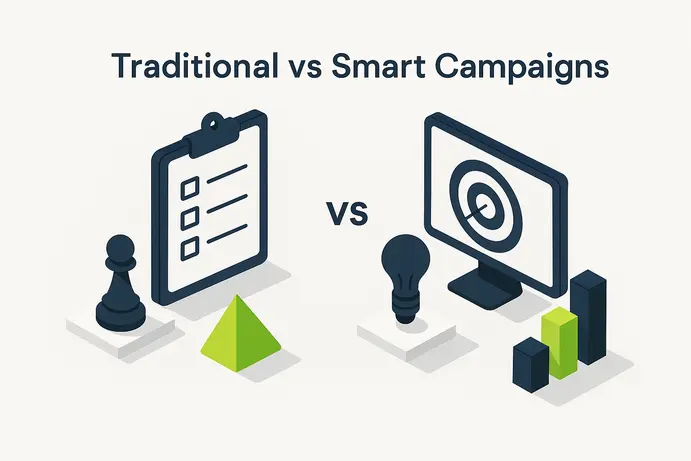 Traditional vs Smart Campaigns

vs